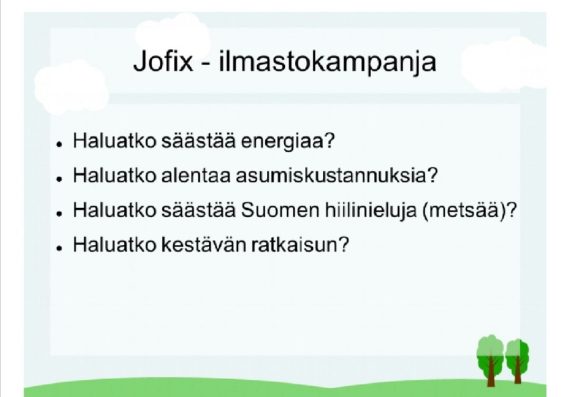 Jofix - ilmastokampanja

- Haluatko säästää energiaa?
- Haluatko alentaa asumiskustannuksia?
- Haluatko säästää Suomen hiilinieluja (metsää)?
- Haluatko kestävän ratkaisun?